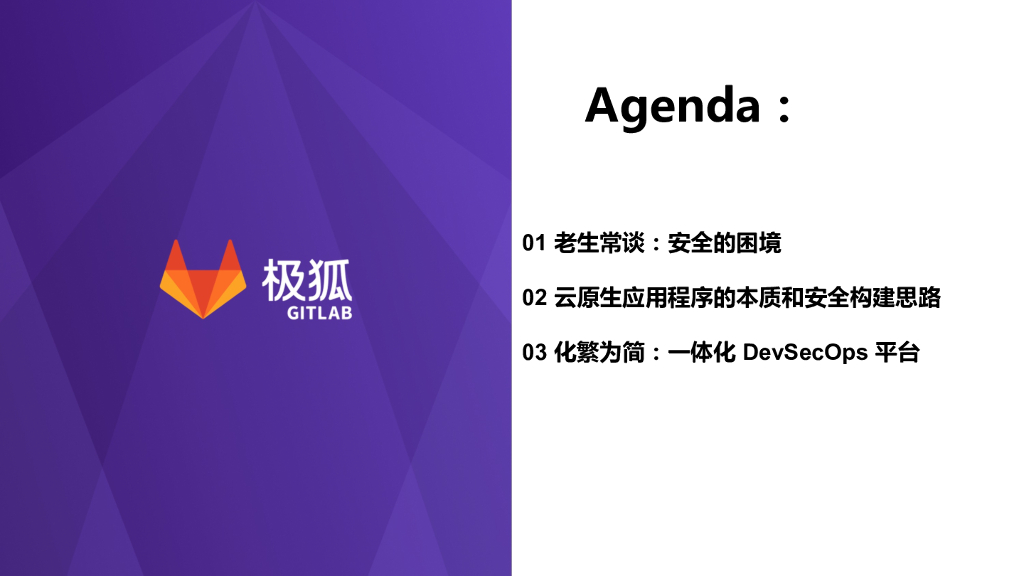 极狐
GITLAB

Agenda：

01 老生常谈：安全的困境

02 云原生应用程序的本质和安全构建思路

03 化繁为简：一体化 DevSecOps 平台